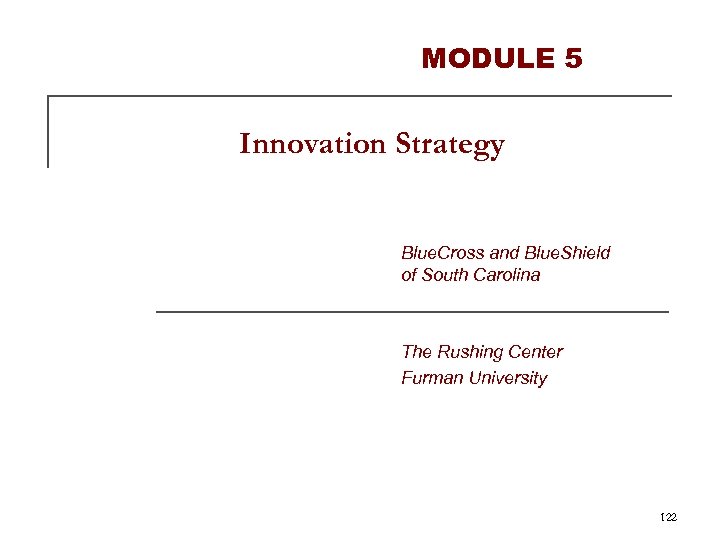 MODULE 5

Innovation Strategy

BlueCross and BlueShield of South Carolina

The Rushing Center
Furman University

122